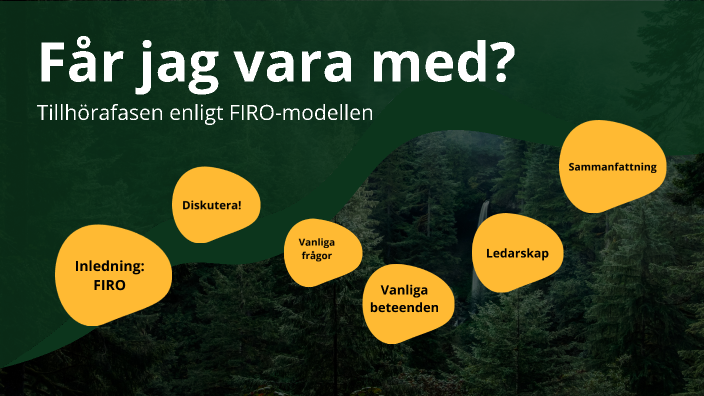 Får jag vara med?

Tillhörafasen enligt FIRO-modellen

Inledning: FIRO

Diskutera!

Vanliga frågor

Vanliga beteenden

Ledarskap

Sammanfattning